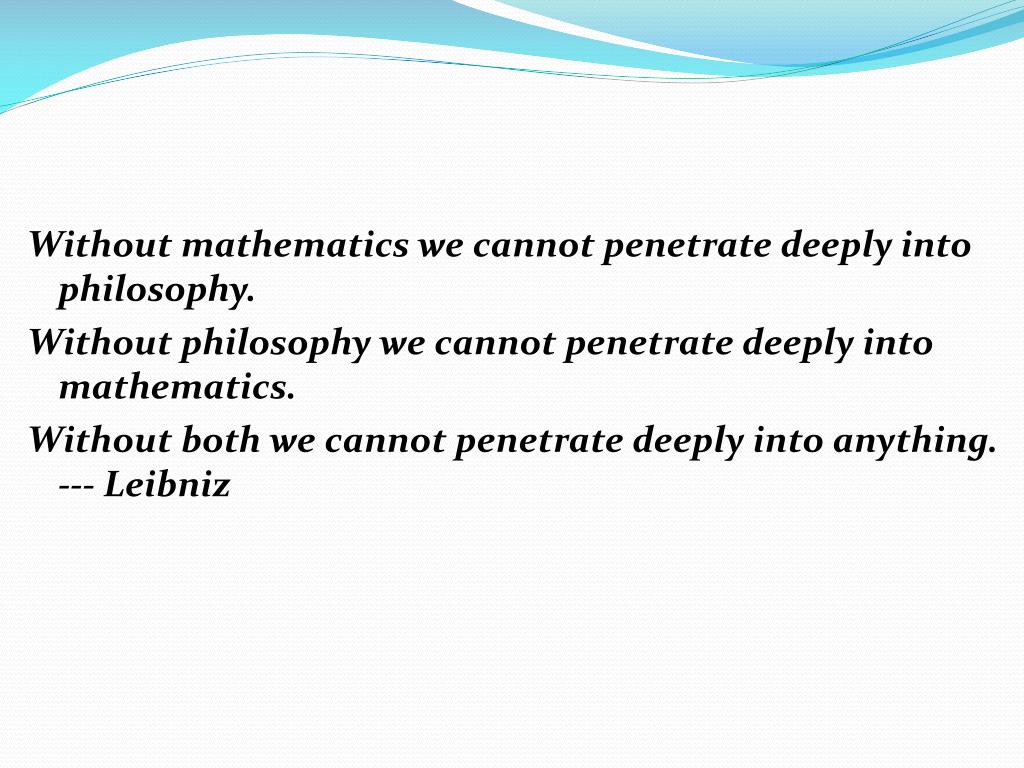 Without mathematics we cannot penetrate deeply into philosophy.

Without philosophy we cannot penetrate deeply into mathematics.

Without both we cannot penetrate deeply into anything. --- Leibniz